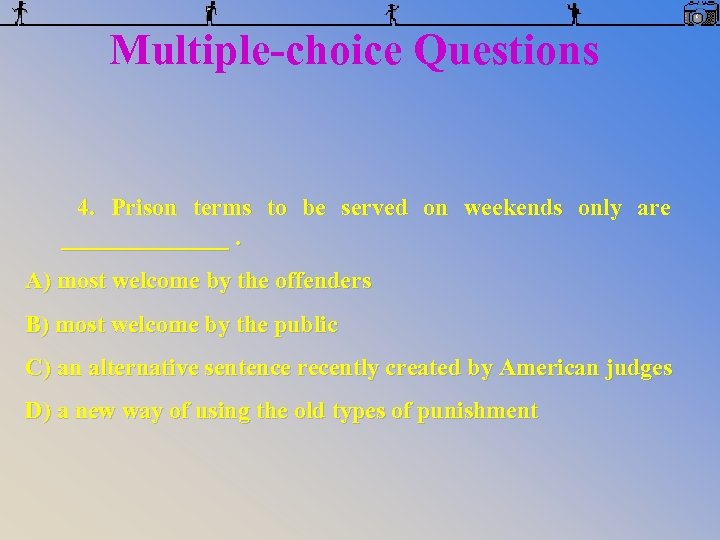 Multiple-choice Questions

4. Prison terms to be served on weekends only are ______________ .

A) most welcome by the offenders

B) most welcome by the public

C) an alternative sentence recently created by American judges

D) a new way of using the old types of punishment